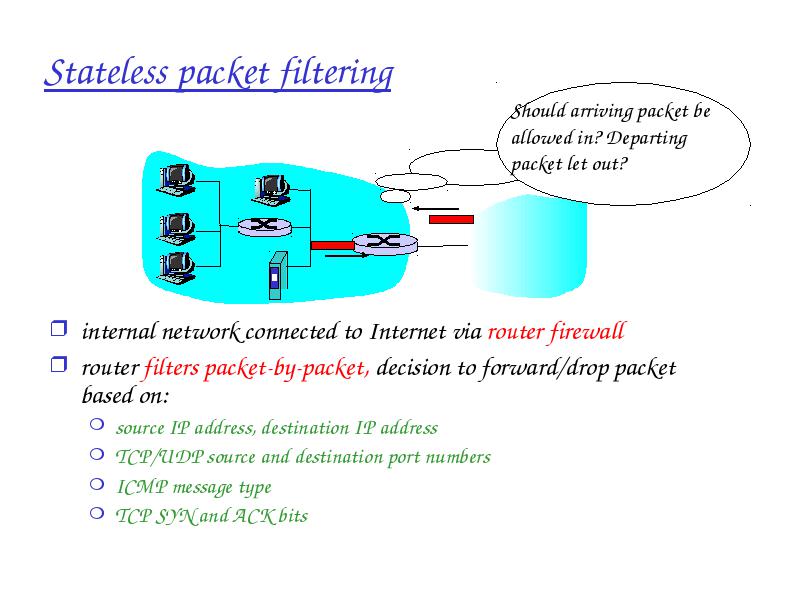 Stateless packet filtering

Should arriving packet be allowed in? Departing packet let out?

internal network connected to Internet via router firewall

router filters packet-by-packet, decision to forward/drop packet based on:

source IP address, destination IP address

TCP/UDP source and destination port numbers

ICMP message type

TCP SYN and ACK bits